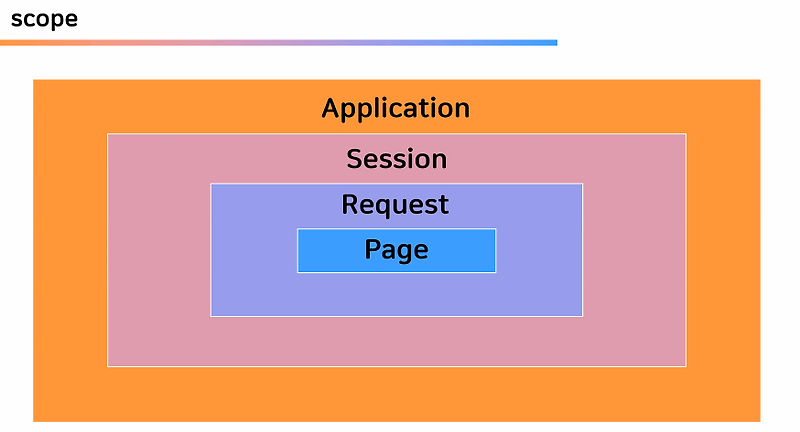 scope

Application

Session

Request

Page